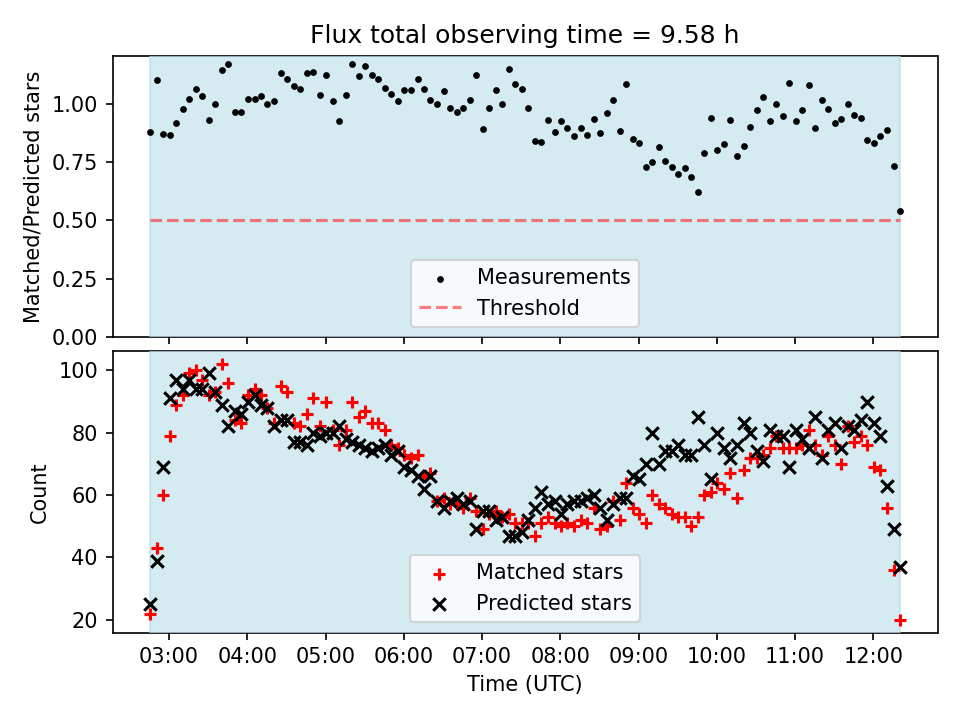 Flux total observing time = 9.58 h

Matched/Predicted stars

1.00
0.75
0.50
0.25
0.00

Measurements
Threshold

Count

100
80
60
40
20

Matched stars
Predicted stars

03:00 04:00 05:00 06:00 07:00 08:00 09:00 10:00 11:00 12:00

Time (UTC)